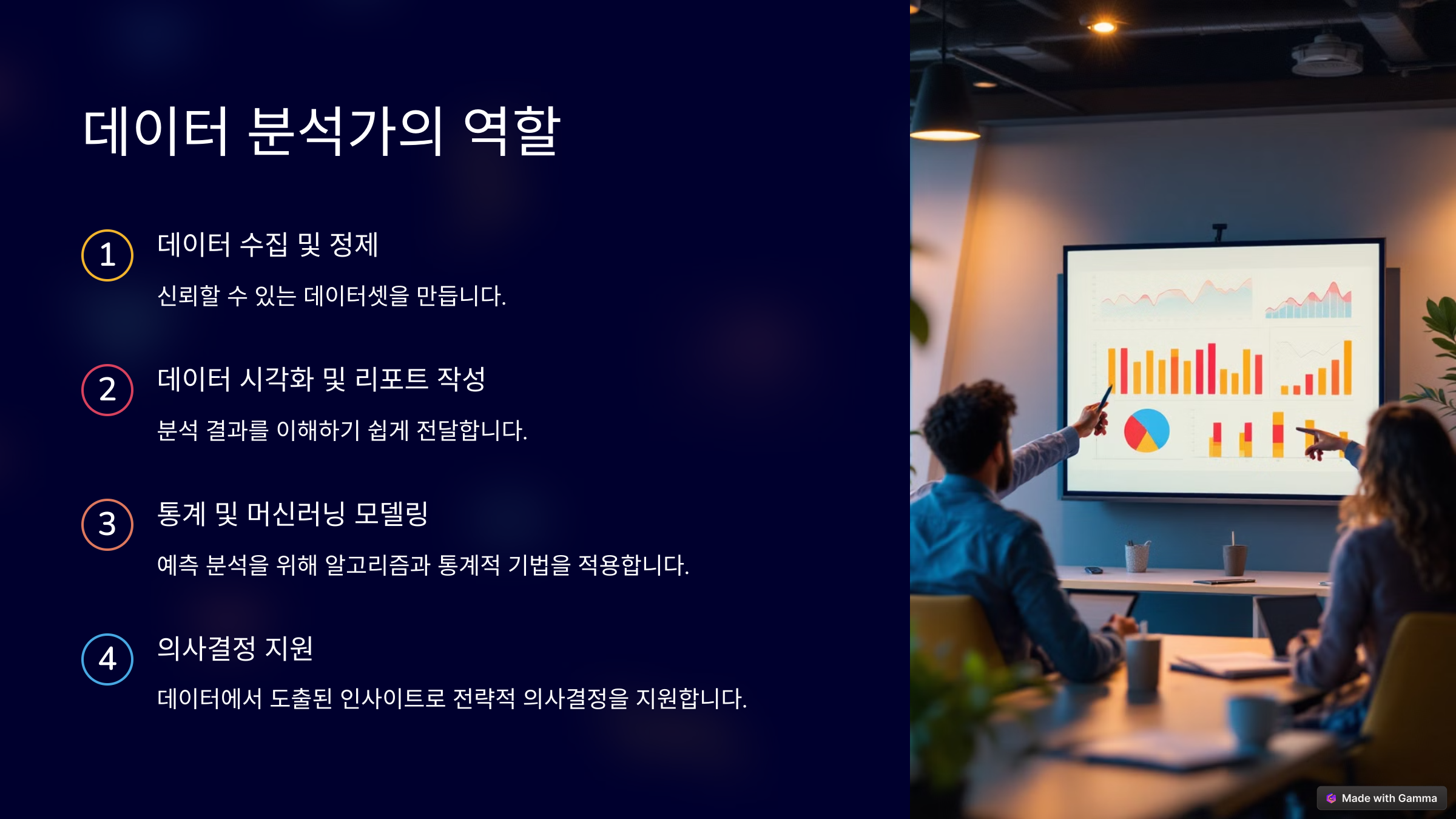 데이터 분석가의 역할

1

데이터 수집 및 정제

신뢰할 수 있는 데이터셋을 만듭니다.

2

데이터 시각화 및 리포트 작성

분석 결과를 이해하기 쉽게 전달합니다.

3

통계 및 머신러닝 모델링

예측 분석을 위해 알고리즘과 통계적 기법을 적용합니다.

4

의사결정 지원

데이터에서 도출된 인사이트로 전략적 의사결정을 지원합니다.

Made with Gamma